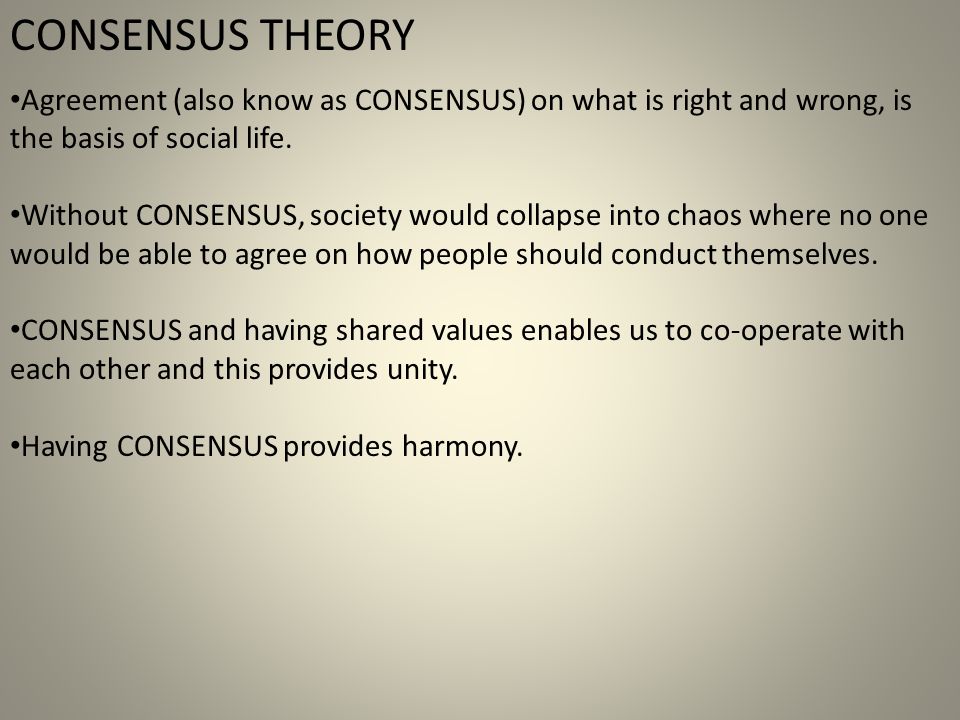 CONSENSUS THEORY

•Agreement (also know as CONSENSUS) on what is right and wrong, is the basis of social life.

•Without CONSENSUS, society would collapse into chaos where no one would be able to agree on how people should conduct themselves.

•CONSENSUS and having shared values enables us to co-operate with each other and this provides unity.

•Having CONSENSUS provides harmony.